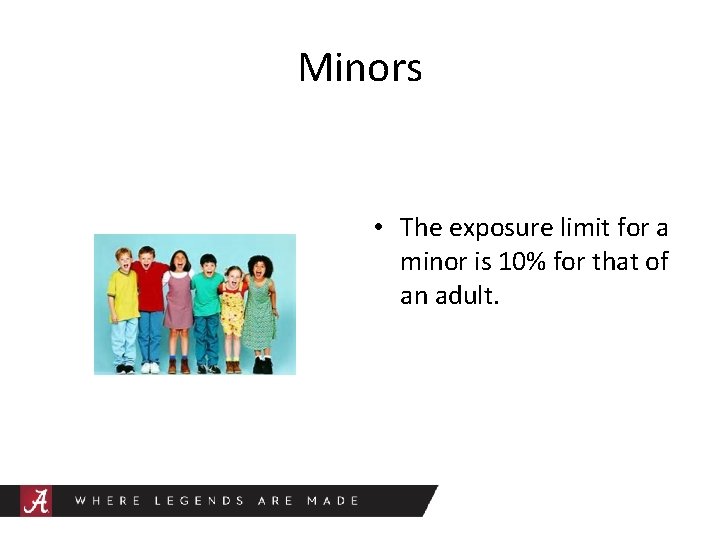 Minors

• The exposure limit for a minor is 10% for that of an adult.

A WHERE LEGENDS ARE MADE